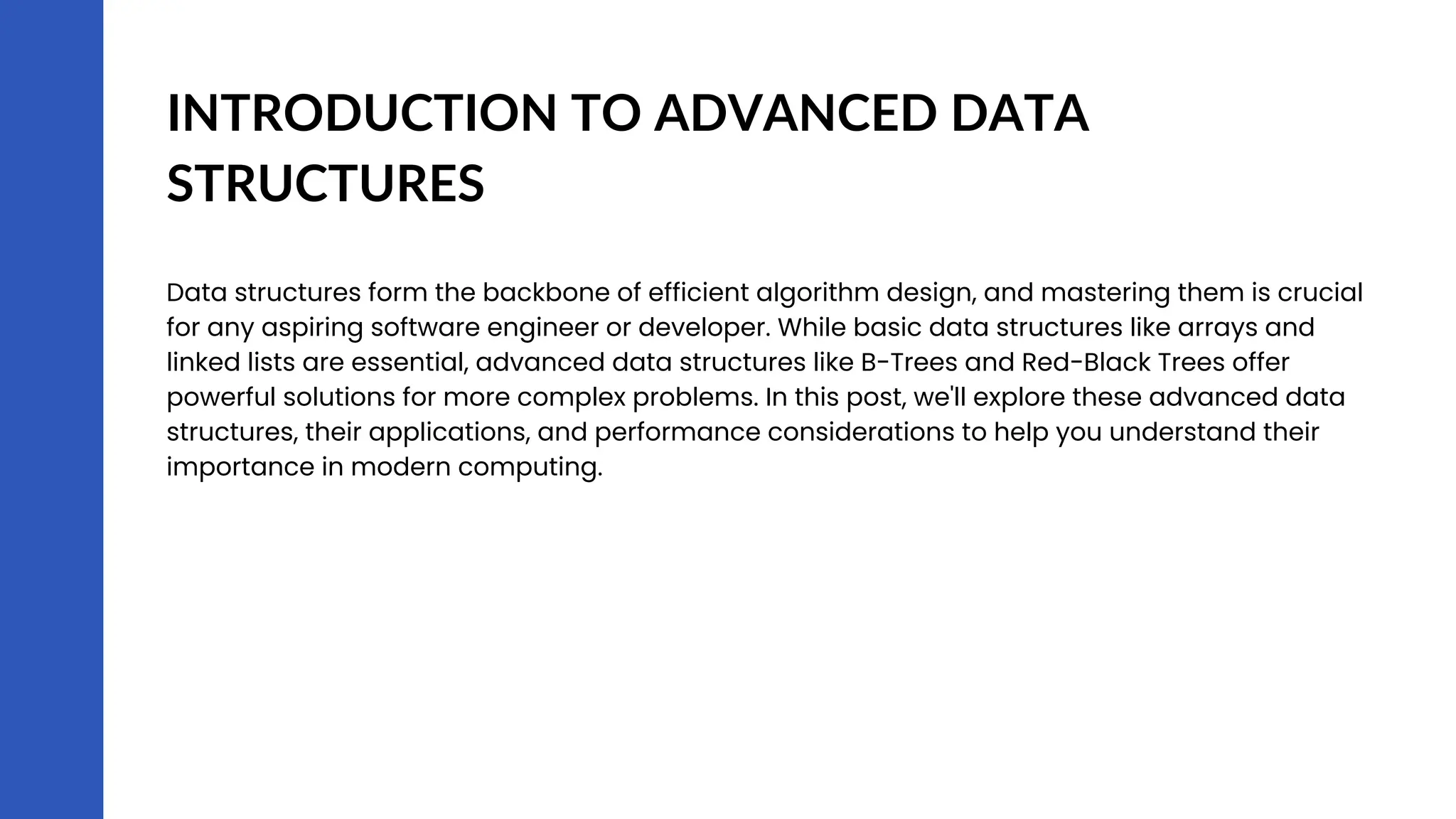 INTRODUCTION TO ADVANCED DATA STRUCTURES

Data structures form the backbone of efficient algorithm design, and mastering them is crucial for any aspiring software engineer or developer. While basic data structures like arrays and linked lists are essential, advanced data structures like B-Trees and Red-Black Trees offer powerful solutions for more complex problems. In this post, we'll explore these advanced data structures, their applications, and performance considerations to help you understand their importance in modern computing.